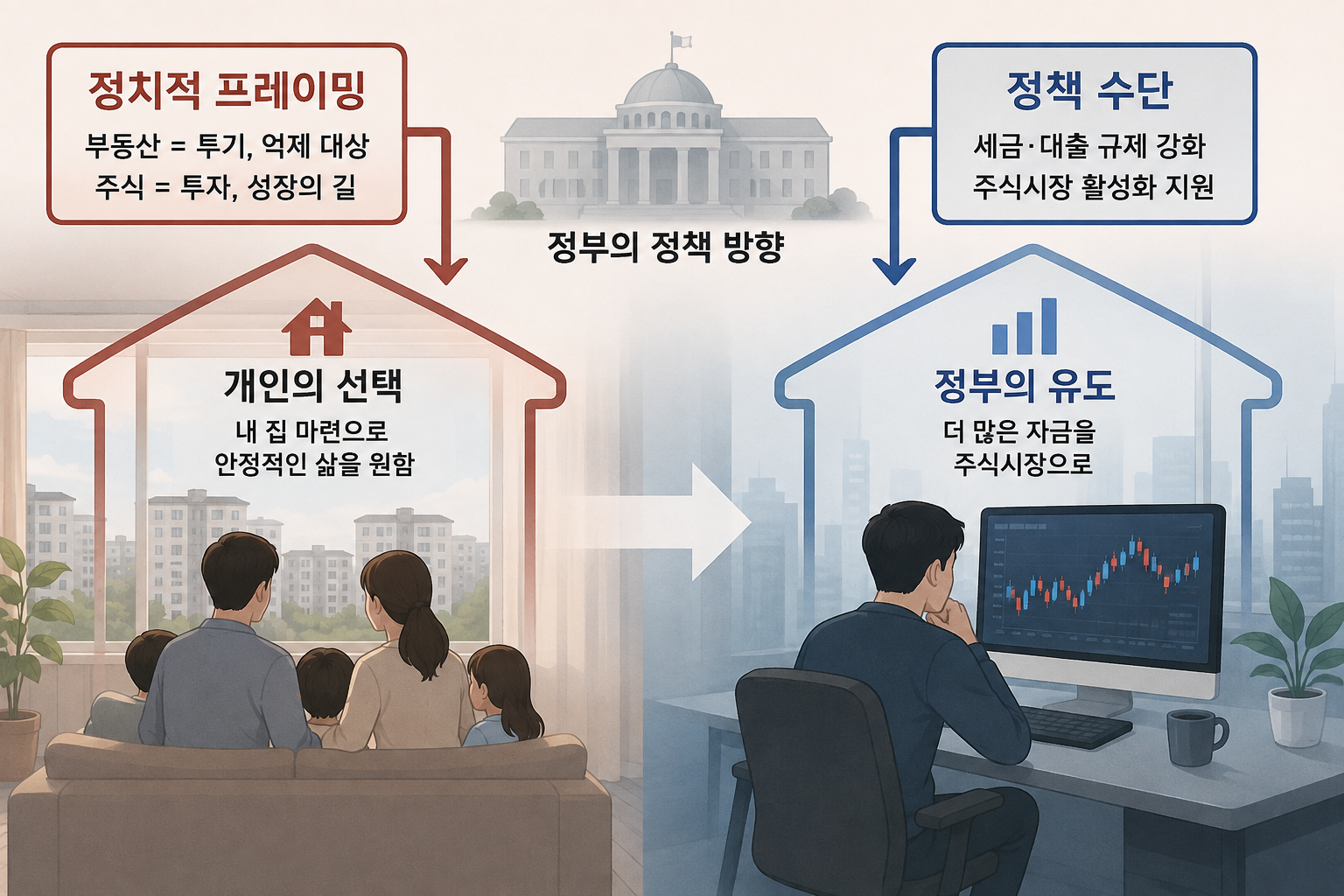 정치적 프레이밍
부동산 = 투기, 억제 대상
주식 = 투자, 성장의 길

정부의 정책 방향

정책 수단
세금·대출 규제 강화
주식시장 활성화 지원

개인의 선택
내 집 마련으로
안정적인 삶을 원함

정부의 유도
더 많은 자금을
주식시장으로